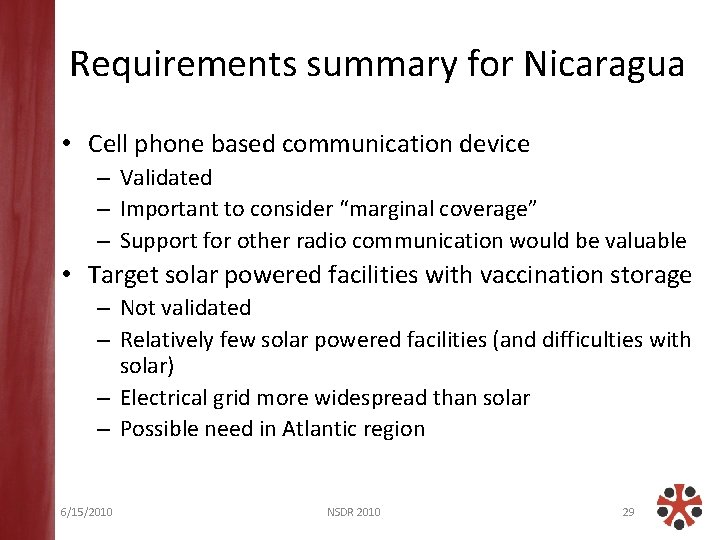 Requirements summary for Nicaragua

• Cell phone based communication device
– Validated
– Important to consider “marginal coverage”
– Support for other radio communication would be valuable

• Target solar powered facilities with vaccination storage
– Not validated
– Relatively few solar powered facilities (and difficulties with solar)
– Electrical grid more widespread than solar
– Possible need in Atlantic region

6/15/2010

NSDR 2010

29